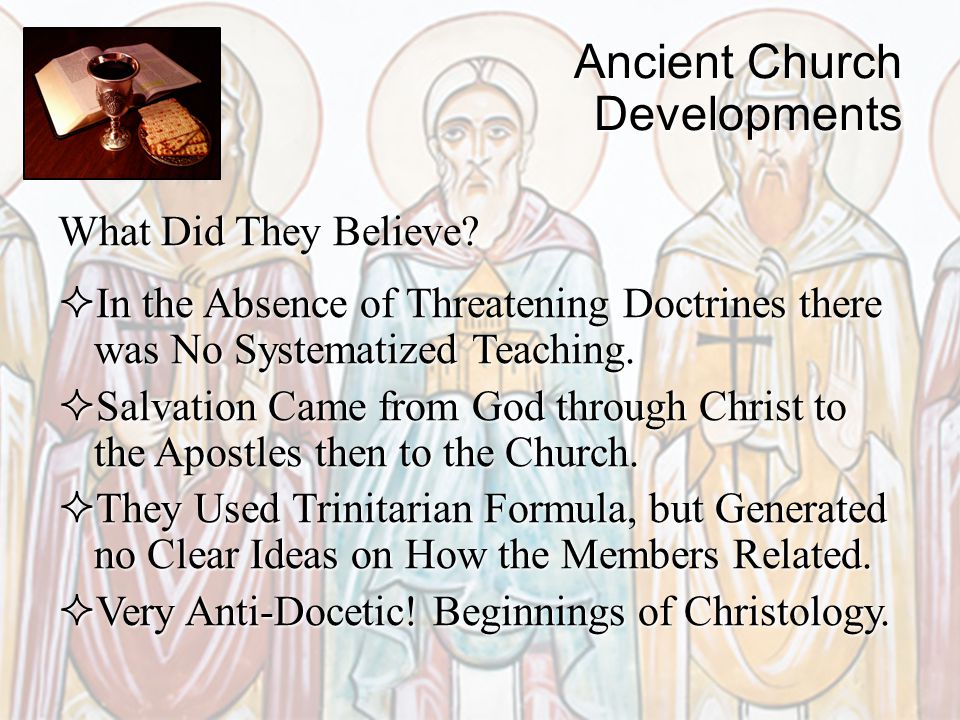 Ancient Church Developments

What Did They Believe?

✧In the Absence of Threatening Doctrines there was No Systematized Teaching.

✧Salvation Came from God through Christ to the Apostles then to the Church.

✧They Used Trinitarian Formula, but Generated no Clear Ideas on How the Members Related.

✧Very Anti-Docetic! Beginnings of Christology.